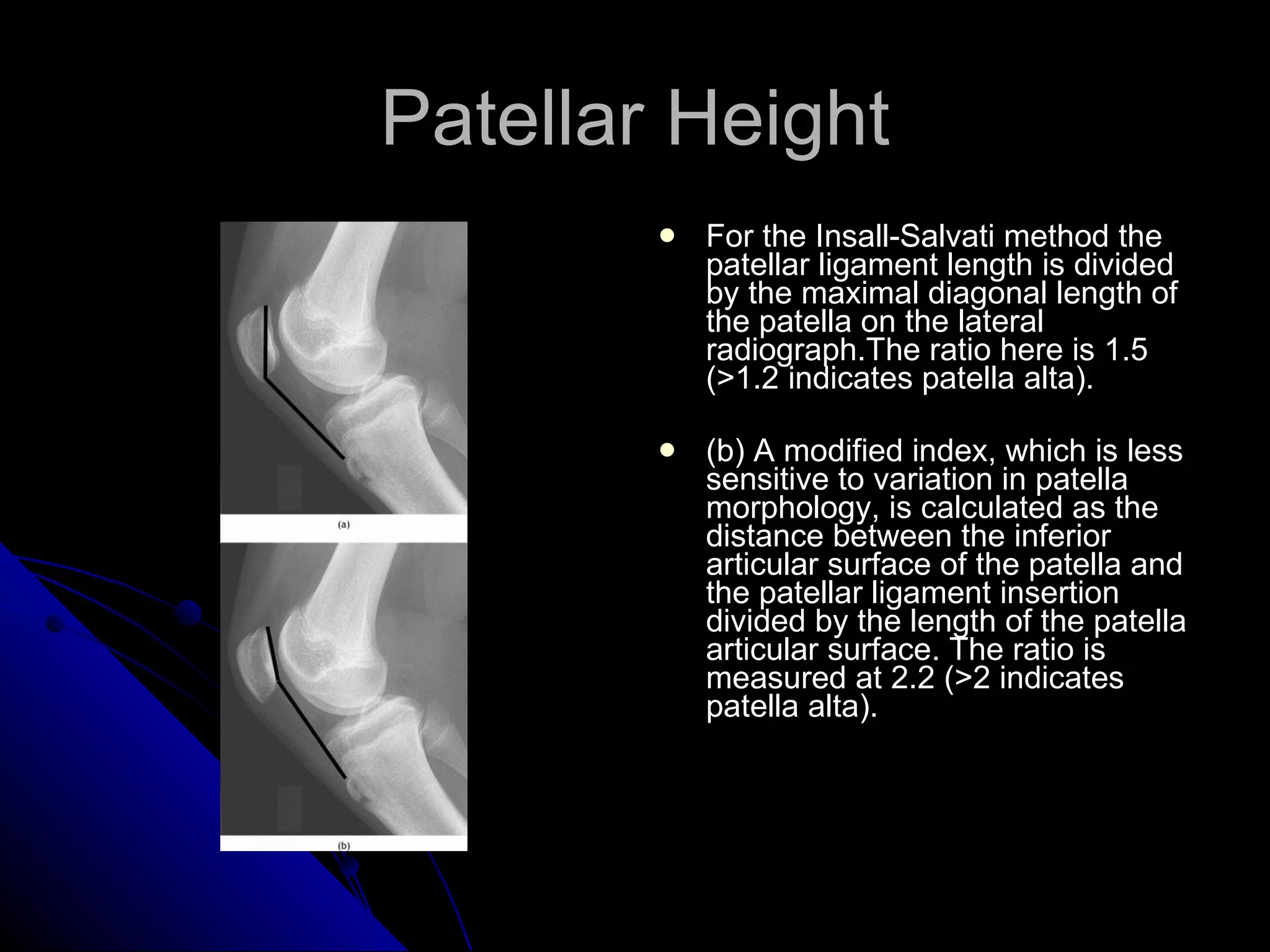 Patellar Height

(a)

(b)

- For the Insall-Salvati method the patellar ligament length is divided by the maximal diagonal length of the patella on the lateral radiograph.The ratio here is 1.5 (>1.2 indicates patella alta).

- (b) A modified index, which is less sensitive to variation in patella morphology, is calculated as the distance between the inferior articular surface of the patella and the patellar ligament insertion divided by the length of the patella articular surface. The ratio is measured at 2.2 (>2 indicates patella alta).